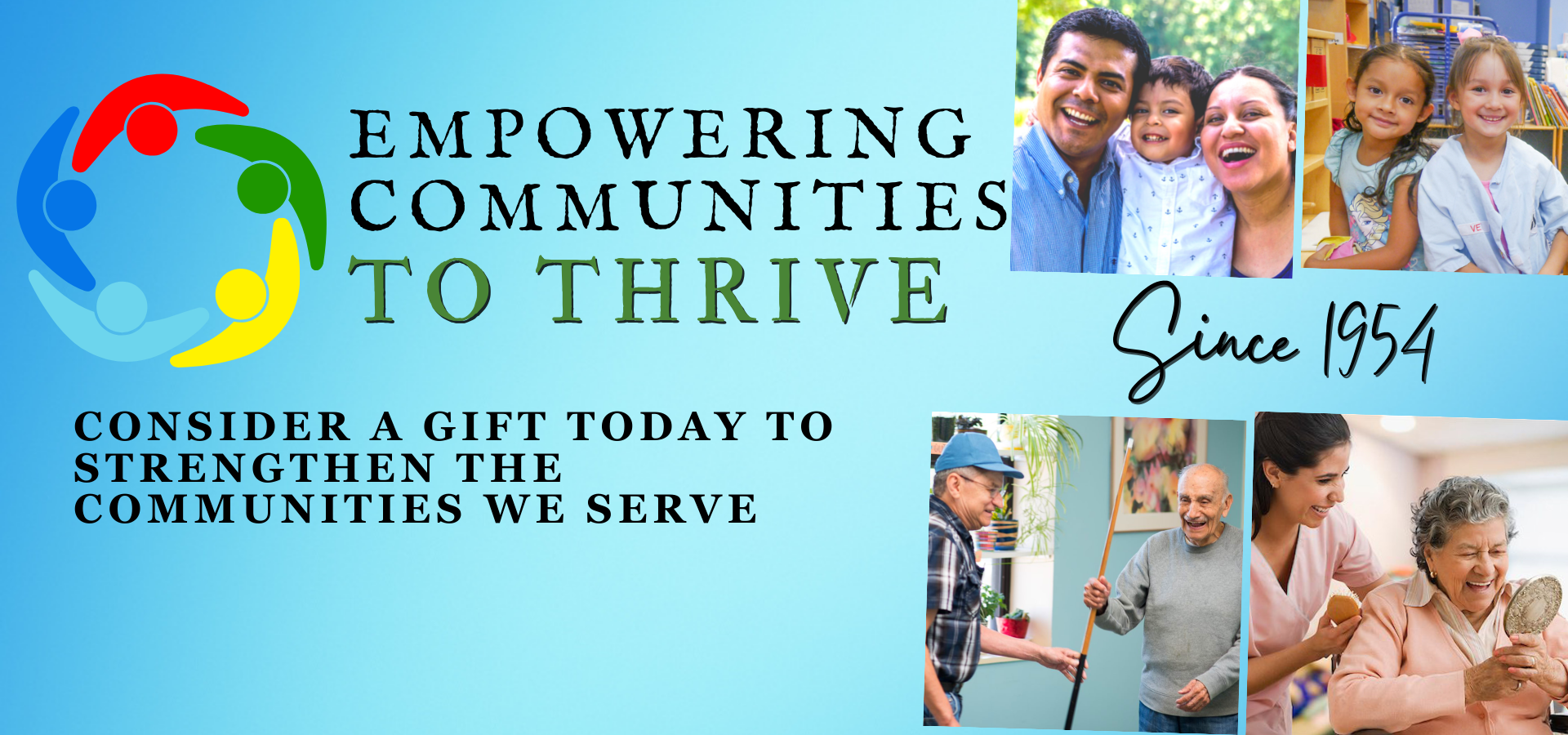 EMPOWERING COMMUNITIES TO THRIVE

Since 1954

CONSIDER A GIFT TODAY TO STRENGTHEN THE COMMUNITIES WE SERVE